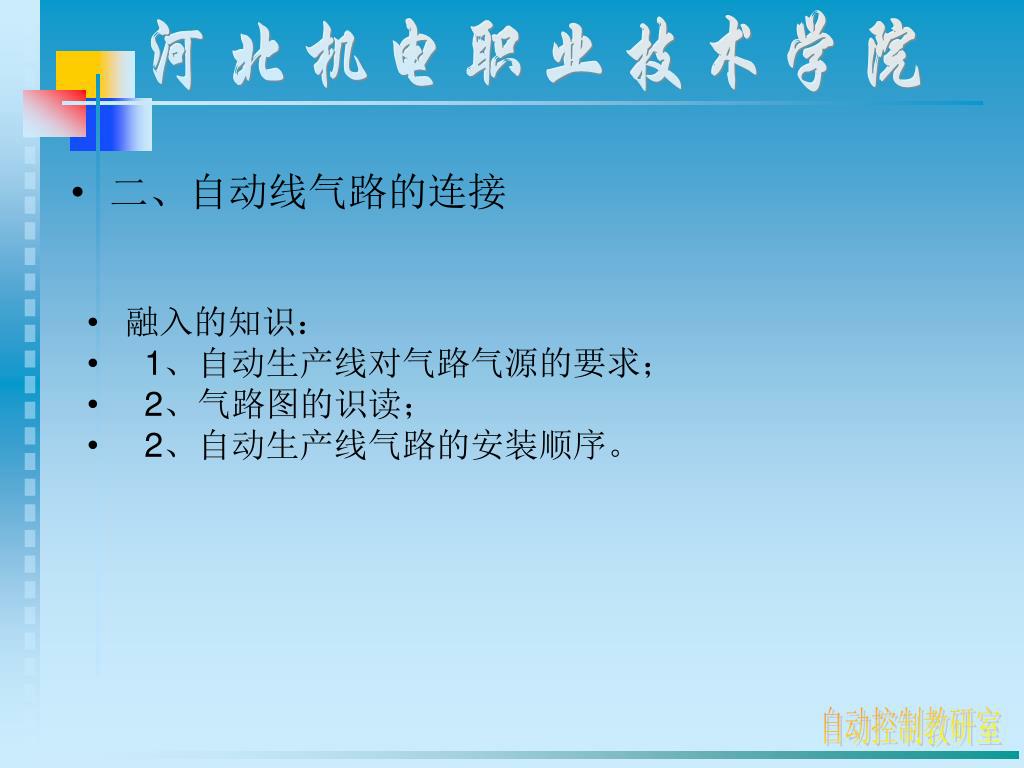 河北机电职业技术学院

• 二、自动线气路的连接

• 融入的知识：
• 1、自动生产线对气路气源的要求；
• 2、气路图的识读；
• 2、自动生产线气路的安装顺序。

自动控制教研室